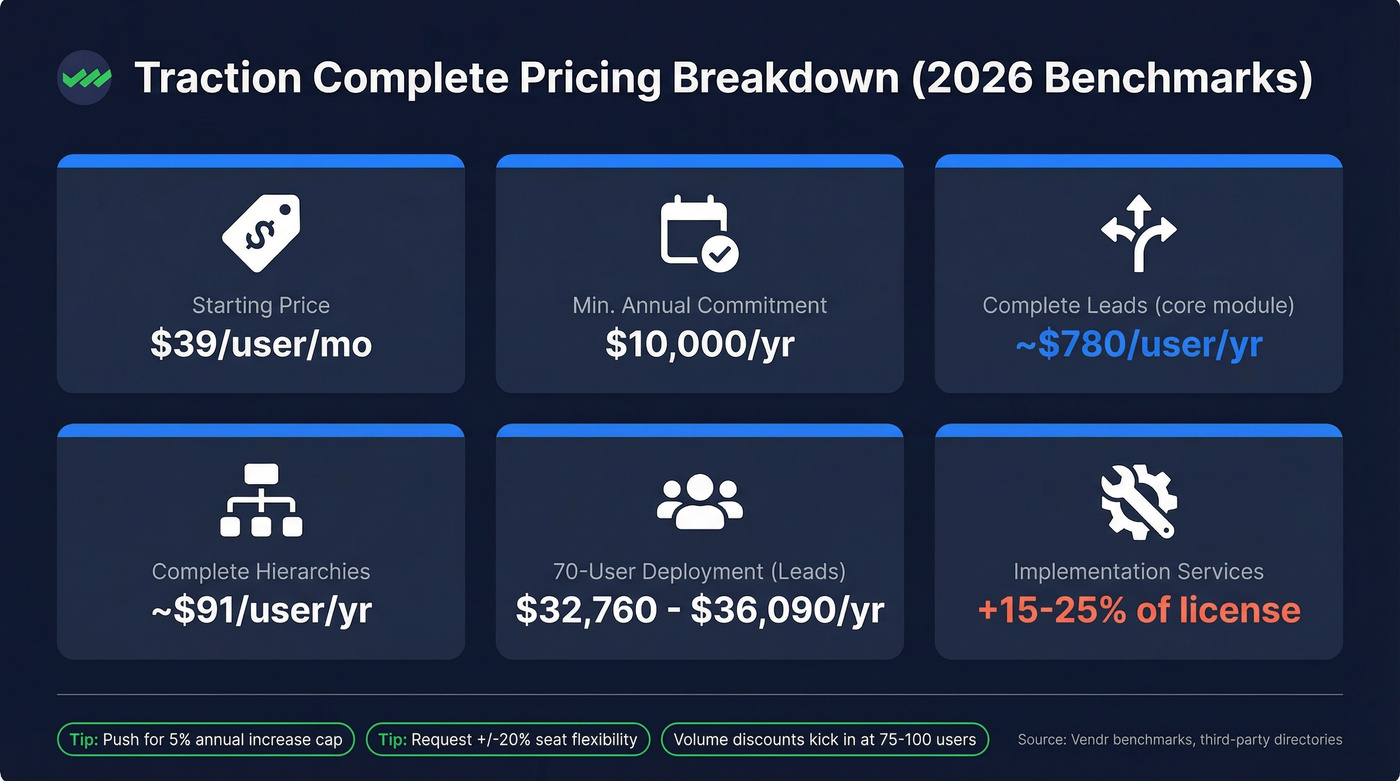 Traction Complete Pricing Breakdown (2026 Benchmarks)

Starting Price
$39/user/mo

Min. Annual Commitment
$10,000/yr

Complete Leads (core module)
~$780/user/yr

Complete Hierarchies
~$91/user/yr

70-User Deployment (Leads)
$32,760 - $36,090/yr

Implementation Services
+15-25% of license

Tip: Push for 5% annual increase cap

Tip: Request +/-20% seat flexibility

Volume discounts kick in at 75-100 users

Source: Vendr benchmarks, third-party directories